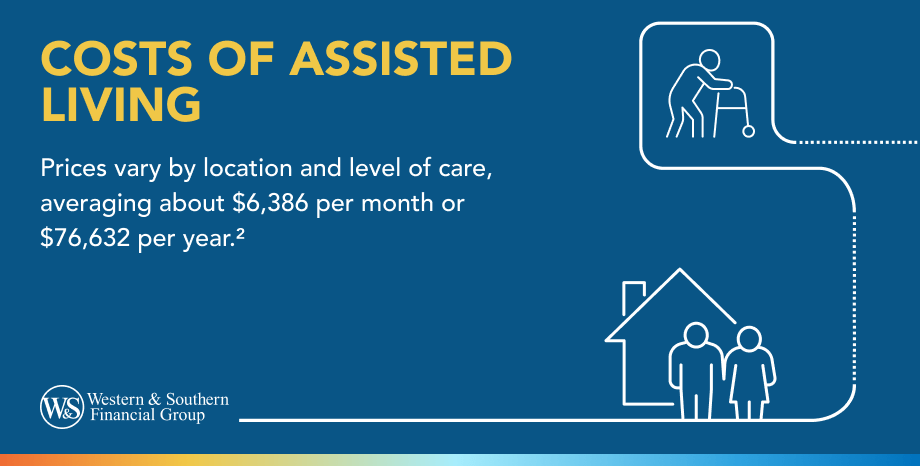 COSTS OF ASSISTED LIVING

Prices vary by location and level of care, averaging about \$6,386 per month or \$76,632 per year.²

W&S Western & Southern Financial Group